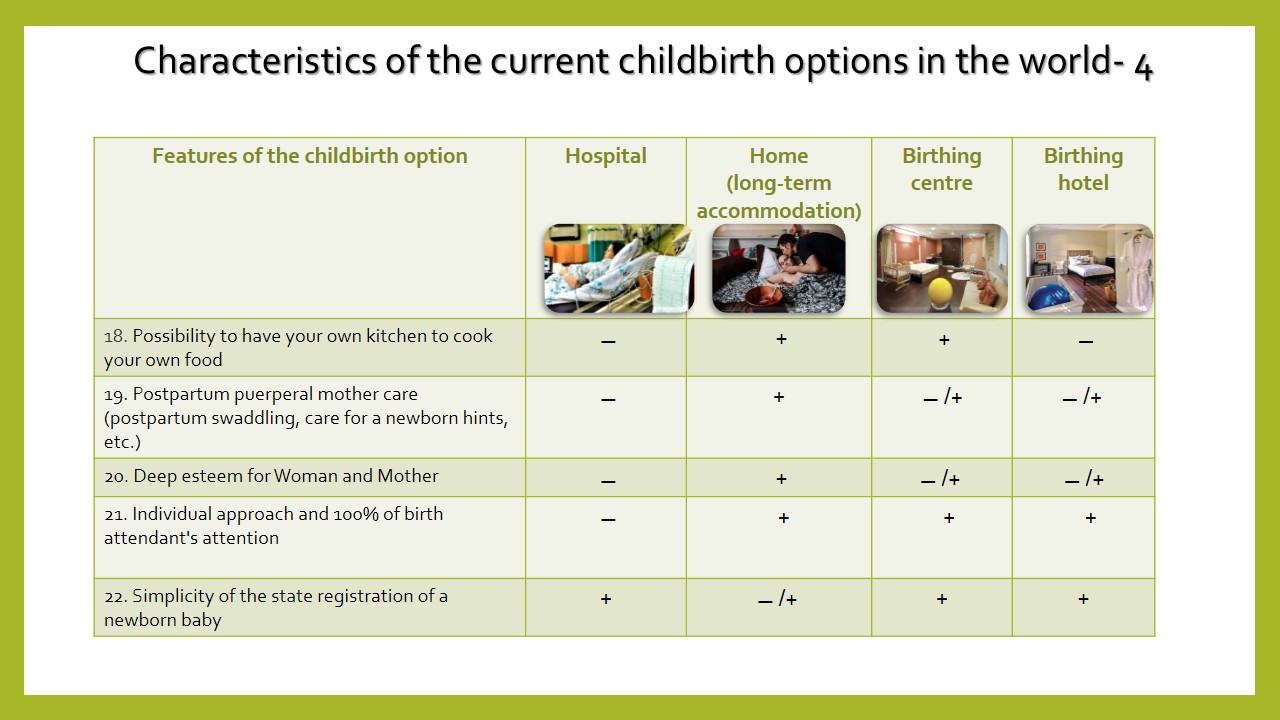 Characteristics of the current childbirth options in the world- 4

| Features of the childbirth option | Hospital | Home (long-term accommodation) | Birthing centre | Birthing hotel |
|---|---|---|---|---|
| 18. Possibility to have your own kitchen to cook your own food | – | + | + | – |
| 19. Postpartum puerperal mother care (postpartum swaddling, care for a newborn hints, etc.) | – | + | – /+ | – /+ |
| 20. Deep esteem for Woman and Mother | – | + | – /+ | – /+ |
| 21. Individual approach and 100% of birth attendant's attention | – | + | + | + |
| 22. Simplicity of the state registration of a newborn baby | + | – /+ | + | + |